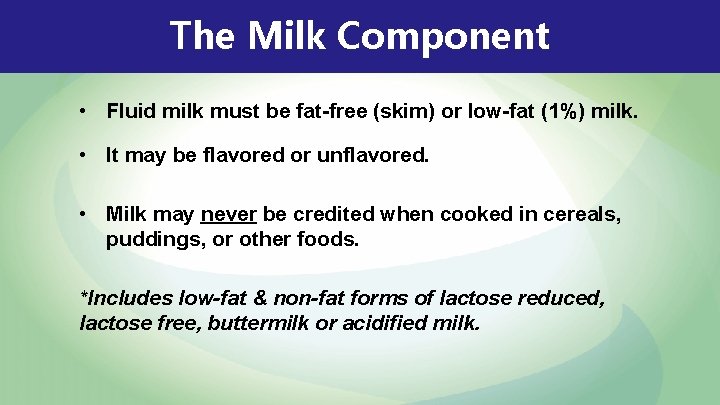 The Milk Component

• Fluid milk must be fat-free (skim) or low-fat (1%) milk.

• It may be flavored or unflavored.

• Milk may never be credited when cooked in cereals, puddings, or other foods.

*Includes low-fat & non-fat forms of lactose reduced, lactose free, buttermilk or acidified milk.